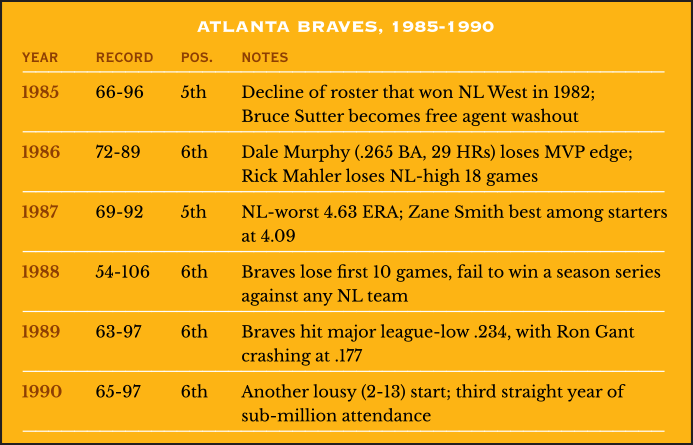 ATLANTA BRAVES, 1985-1990

| YEAR | RECORD | POS. | NOTES |
|---|---|---|---|
| 1985 | 66-96 | 5th | Decline of roster that won NL West in 1982; Bruce Sutter becomes free agent washout |
| 1986 | 72-89 | 6th | Dale Murphy (.265 BA, 29 HRs) loses MVP edge; Rick Mahler loses NL-high 18 games |
| 1987 | 69-92 | 5th | NL-worst 4.63 ERA; Zane Smith best among starters at 4.09 |
| 1988 | 54-106 | 6th | Braves lose first 10 games, fail to win a season series against any NL team |
| 1989 | 63-97 | 6th | Braves hit major league-low .234, with Ron Gant crashing at .177 |
| 1990 | 65-97 | 6th | Another lousy (2-13) start; third straight year of sub-million attendance |